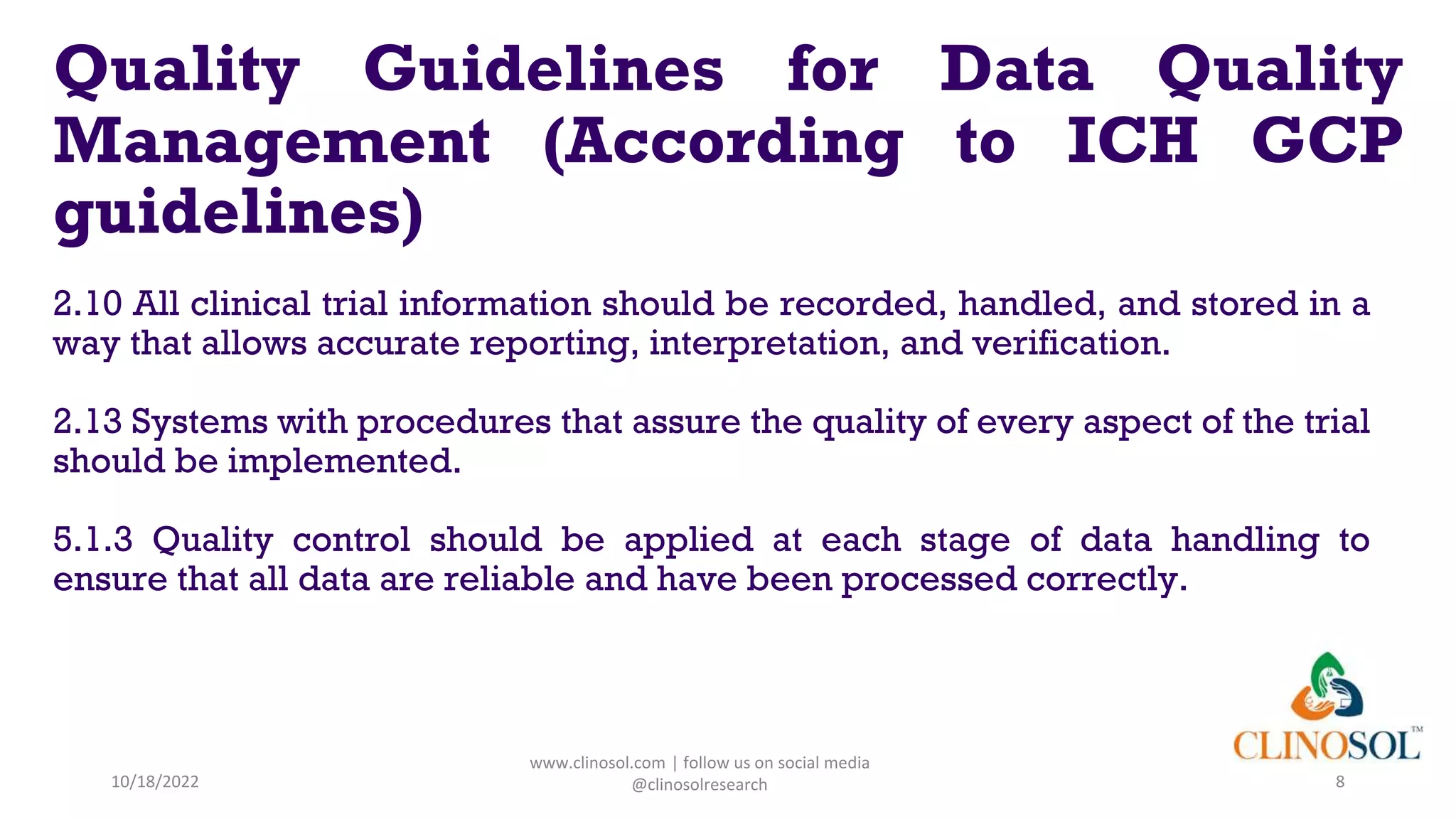 Quality Guidelines for Data Quality Management (According to ICH GCP guidelines)

2.10 All clinical trial information should be recorded, handled, and stored in a way that allows accurate reporting, interpretation, and verification.

2.13 Systems with procedures that assure the quality of every aspect of the trial should be implemented.

5.1.3 Quality control should be applied at each stage of data handling to ensure that all data are reliable and have been processed correctly.

CLINOSOL™

10/18/2022

www.clinosol.com | follow us on social media @clinosolresearch

8